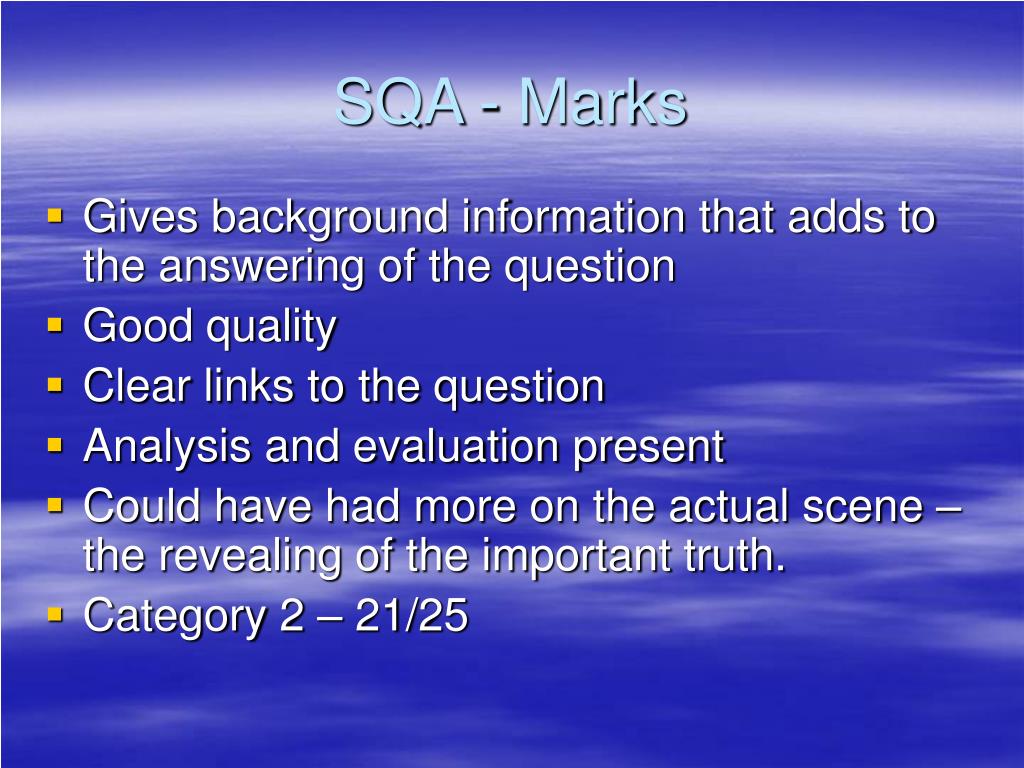 SQA - Marks

- Gives background information that adds to the answering of the question
- Good quality
- Clear links to the question
- Analysis and evaluation present
- Could have had more on the actual scene – the revealing of the important truth.
- Category 2 – 21/25